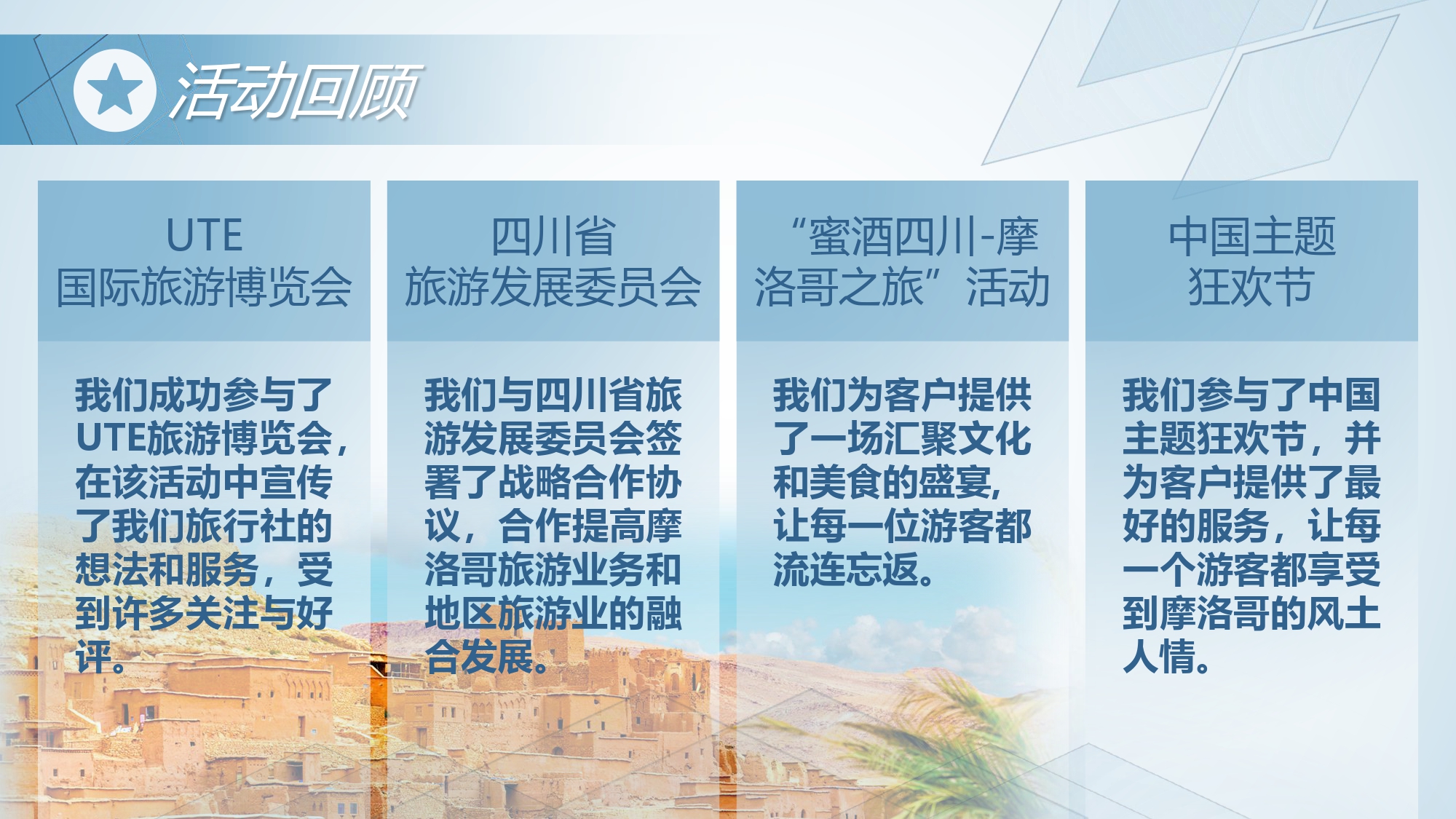 活动回顾

UTE
国际旅游博览会

我们成功参与了UTE旅游博览会，在该活动中宣传了我们旅行社的想法和服务，受到许多关注与好评。

四川省
旅游发展委员会

我们与四川省旅游发展委员会签署了战略合作协议，合作提高摩洛哥旅游业务和地区旅游业的融合发展。

“蜜酒四川-摩洛哥之旅”活动

我们为客户提供了一场汇聚文化和美食的盛宴，让每一位游客都流连忘返。

中国主题
狂欢节

我们参与了中国主题狂欢节，并为客户提供了最好的服务，让每一个游客都享受到摩洛哥的风土人情。